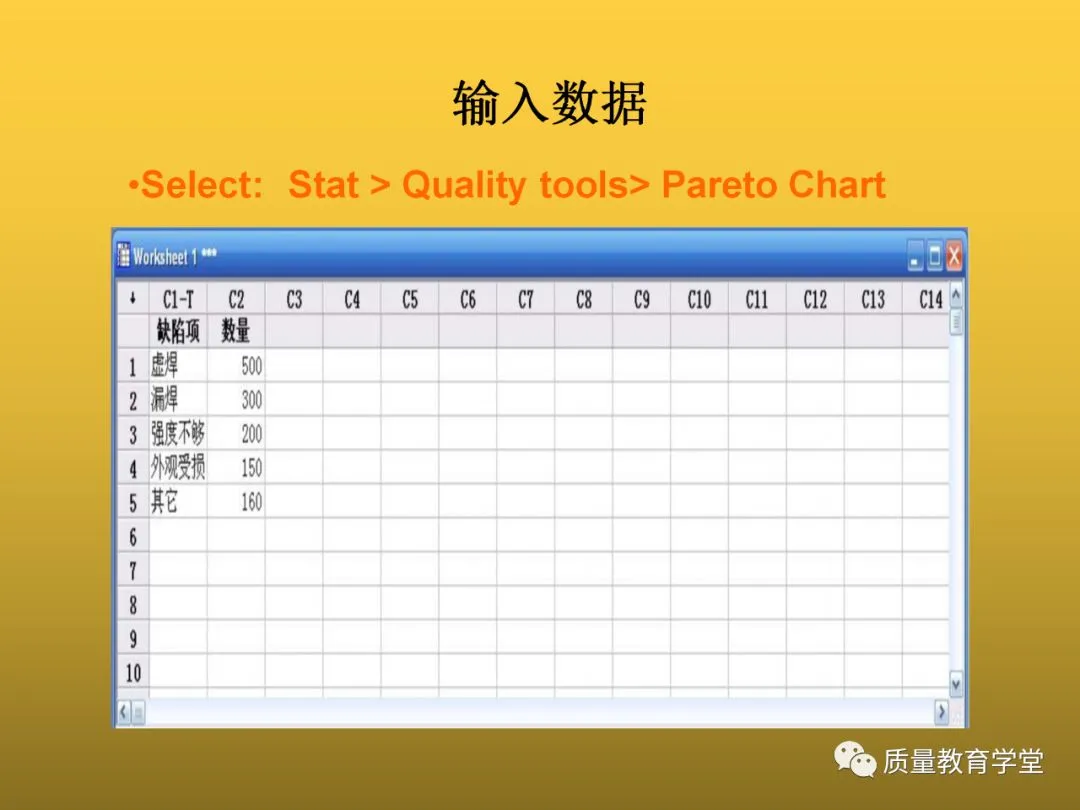 输入数据

•Select: Stat > Quality tools> Pareto Chart

Worksheet 1 ***

| ↓ | C1-T | C2 | C3 | C4 | C5 | C6 | C7 | C8 | C9 | C10 | C11 | C12 | C13 | C14 |
|---|---|---|---|---|---|---|---|---|---|---|---|---|---|---|
| | 缺陷项 | 数量 | | | | | | | | | | | | |
| 1 | 虚焊 | 500 | | | | | | | | | | | | |
| 2 | 漏焊 | 300 | | | | | | | | | | | | |
| 3 | 强度不够 | 200 | | | | | | | | | | | | |
| 4 | 外观受损 | 150 | | | | | | | | | | | | |
| 5 | 其它 | 160 | | | | | | | | | | | | |
| 6 | | | | | | | | | | | | | | |
| 7 | | | | | | | | | | | | | | |
| 8 | | | | | | | | | | | | | | |
| 9 | | | | | | | | | | | | | | |
| 10 | | | | | | | | | | | | | | |

质量教育学堂